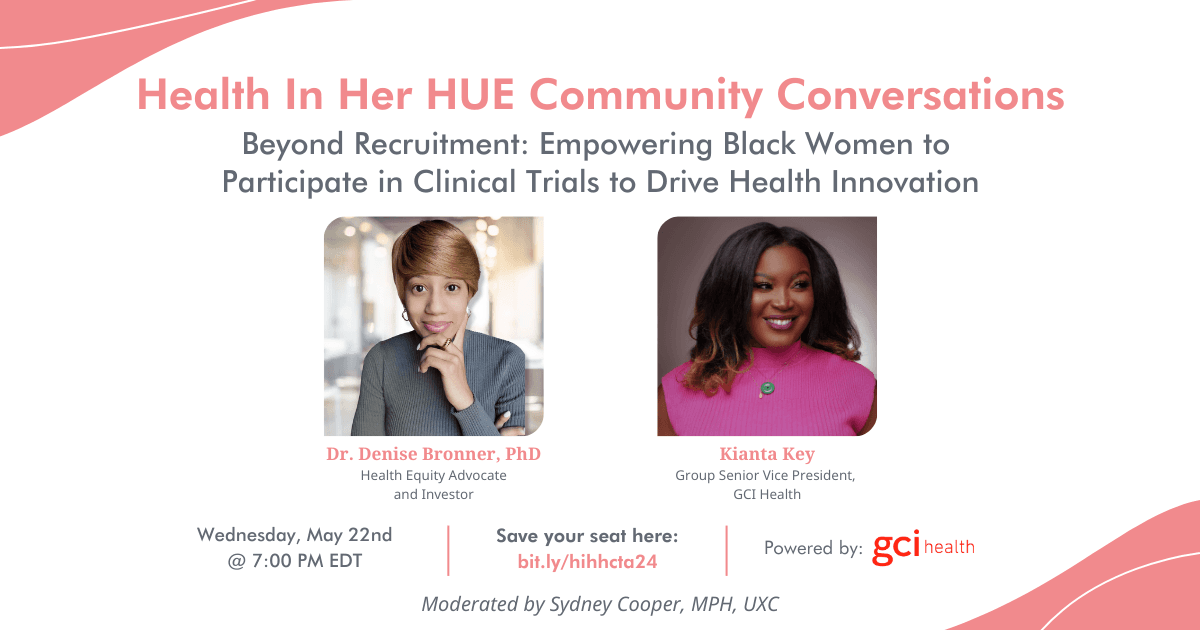 Health In Her HUE Community Conversations

Beyond Recruitment: Empowering Black Women to Participate in Clinical Trials to Drive Health Innovation

Dr. Denise Bronner, PhD
Health Equity Advocate and Investor

Kianta Key
Group Senior Vice President, GCI Health

Wednesday, May 22nd @ 7:00 PM EDT

Save your seat here:
bit.ly/hihhcta24

Powered by: gci health

Moderated by Sydney Cooper, MPH, UXC